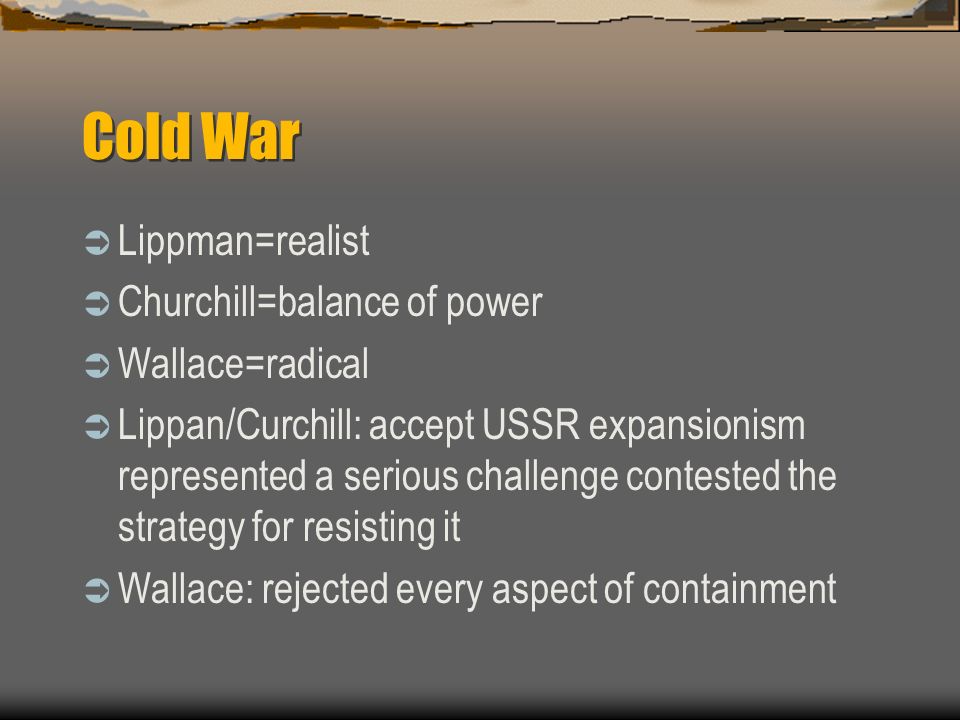 Cold War

Lippman=realist

Churchill=balance of power

Wallace=radical

Lippan/Curchill: accept USSR expansionism represented a serious challenge contested the strategy for resisting it

Wallace: rejected every aspect of containment